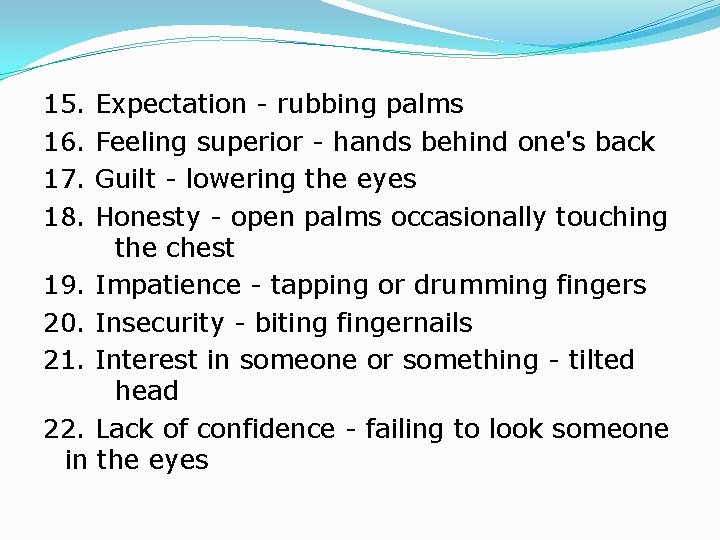 15. Expectation - rubbing palms
16. Feeling superior - hands behind one's back
17. Guilt - lowering the eyes
18. Honesty - open palms occasionally touching the chest
19. Impatience - tapping or drumming fingers
20. Insecurity - biting fingernails
21. Interest in someone or something - tilted head
22. Lack of confidence - failing to look someone in the eyes